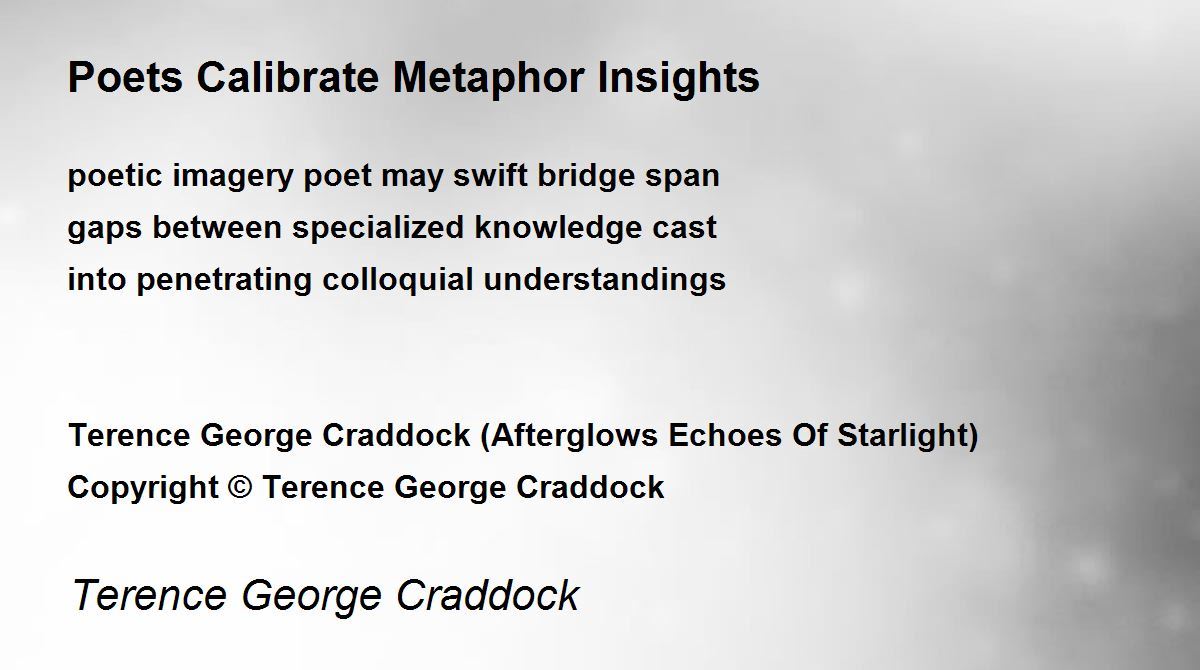 Poets Calibrate Metaphor Insights

poetic imagery poet may swift bridge span
gaps between specialized knowledge cast
into penetrating colloquial understandings

Terence George Craddock (Afterglows Echoes Of Starlight)
Copyright © Terence George Craddock

Terence George Craddock